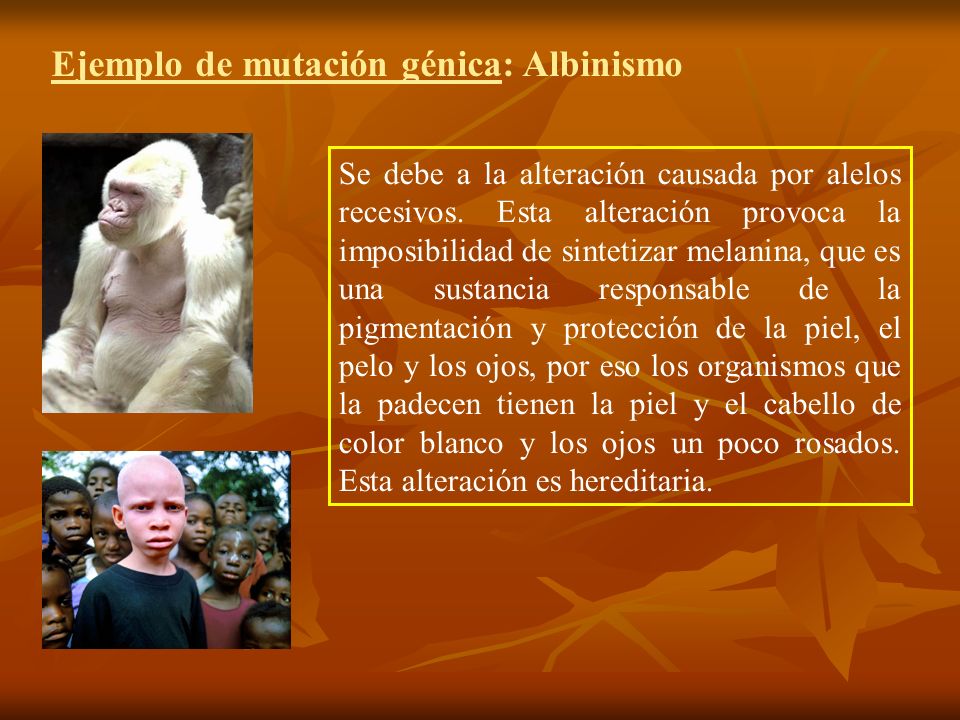 Ejemplo de mutación génica: Albinismo

Se debe a la alteración causada por alelos recesivos. Esta alteración provoca la imposibilidad de sintetizar melanina, que es una sustancia responsable de la pigmentación y protección de la piel, el pelo y los ojos, por eso los organismos que la padecen tienen la piel y el cabello de color blanco y los ojos un poco rosados. Esta alteración es hereditaria.